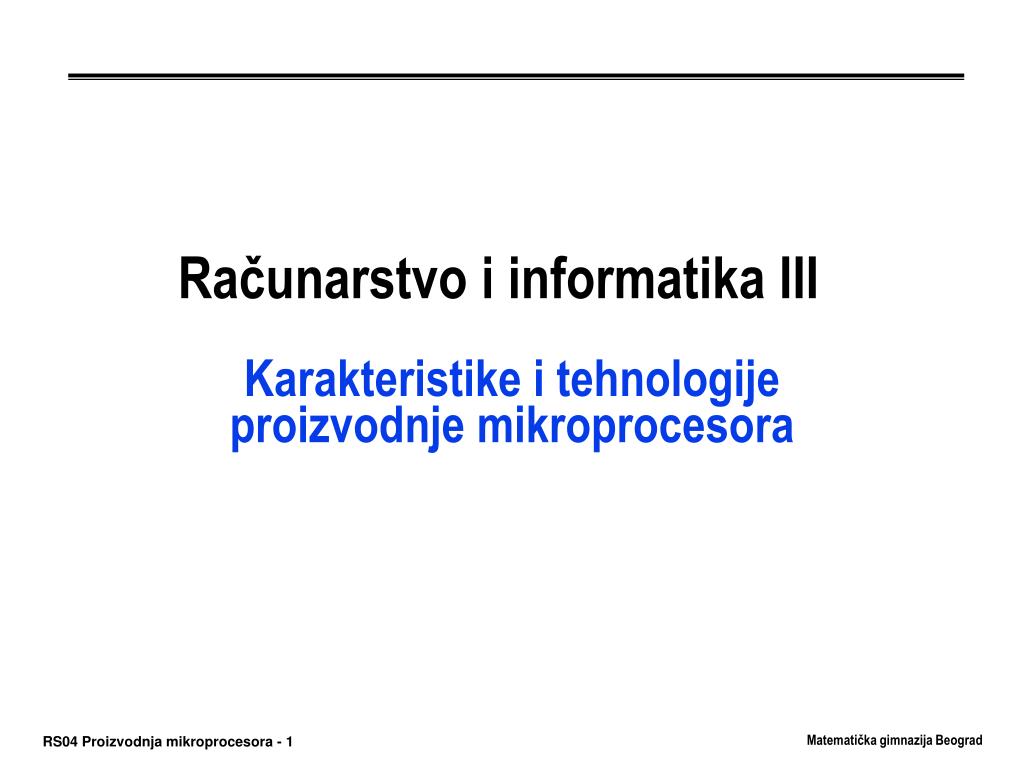 Računarstvo i informatika III

Karakteristike i tehnologije proizvodnje mikroprocesora

RS04 Proizvodnja mikroprocesora - 1

Matematička gimnazija Beograd